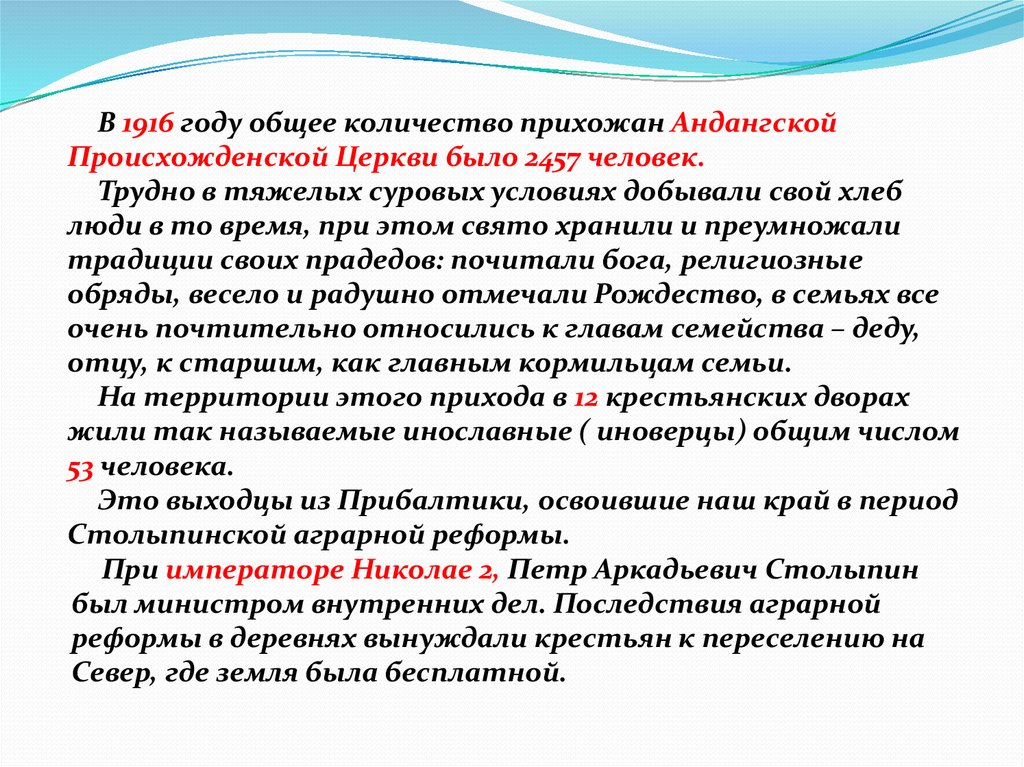 В 1916 году общее количество прихожан Андангской Происхожденской Церкви было 2457 человек.

Трудно в тяжелых суровых условиях добывали свой хлеб люди в то время, при этом свято хранили и преумножали традиции своих прадедов: почитали бога, религиозные обряды, весело и радушно отмечали Рождество, в семьях все очень почтительно относились к главам семейства – деду, отцу, к старшим, как главным кормильцам семьи.

На территории этого прихода в 12 крестьянских дворах жили так называемые инославные ( иноверцы) общим числом 53 человека.

Это выходцы из Прибалтики, освоившие наш край в период Столыпинской аграрной реформы.

При императоре Николае 2, Петр Аркадьевич Столыпин был министром внутренних дел. Последствия аграрной реформы в деревнях вынуждали крестьян к переселению на Север, где земля была бесплатной.